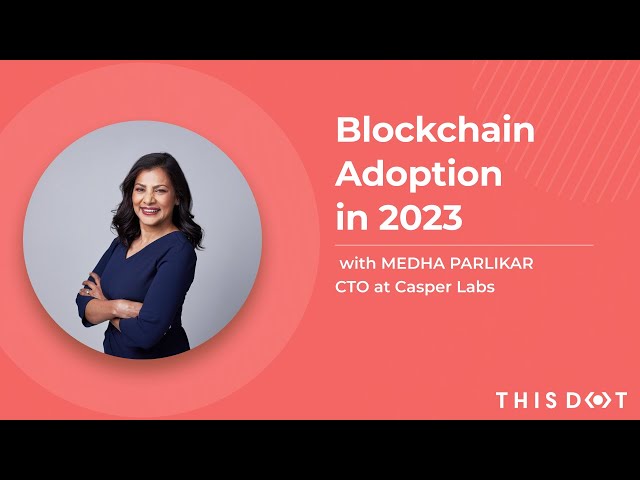 Blockchain Adoption in 2023

with MEDHA PARLIKAR
CTO at Casper Labs

THIS DOT